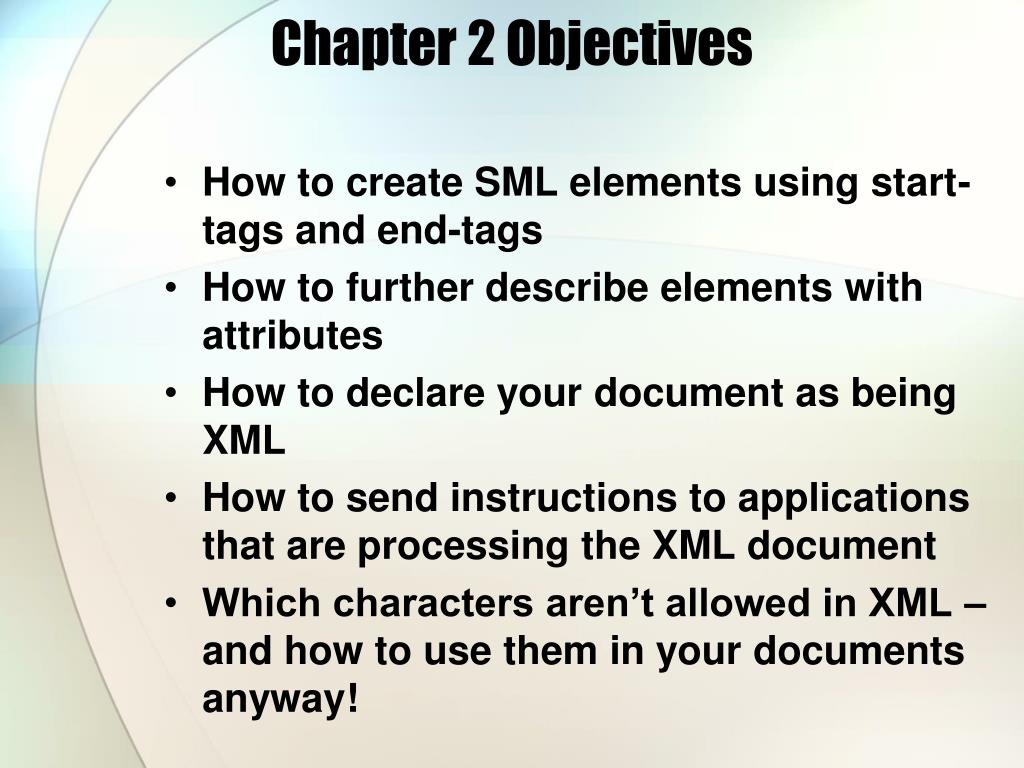 Chapter 2 Objectives

• How to create SML elements using start-tags and end-tags
• How to further describe elements with attributes
• How to declare your document as being XML
• How to send instructions to applications that are processing the XML document
• Which characters aren’t allowed in XML – and how to use them in your documents anyway!